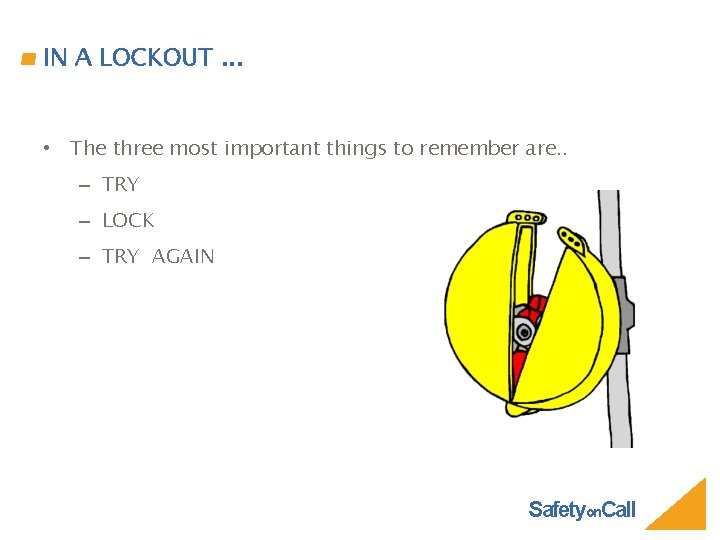 IN A LOCKOUT …

• The three most important things to remember are..
  – TRY
  – LOCK
  – TRY AGAIN

SafetyonCall